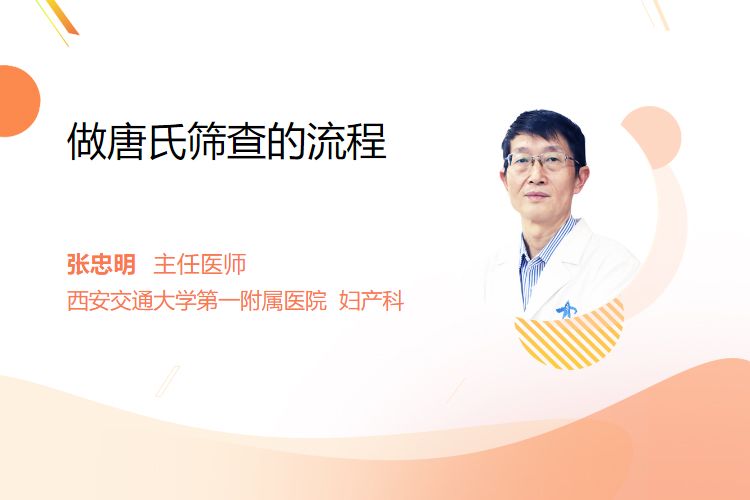 做唐氏筛查的流程

张忠明 主任医师
西安交通大学第一附属医院 妇产科